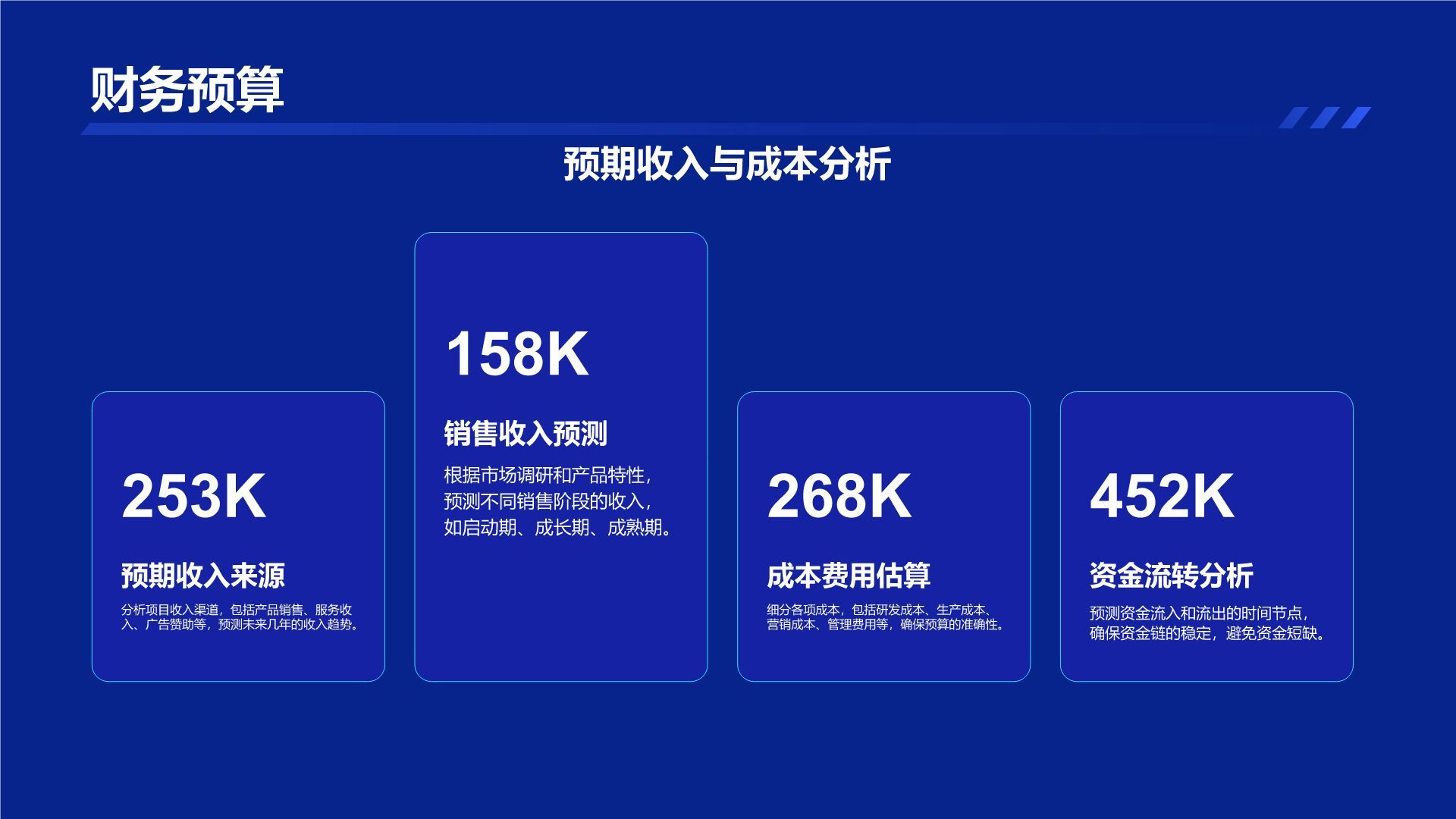 财务预算

预期收入与成本分析

253K

预期收入来源

分析项目收入渠道，包括产品销售、服务收入、广告赞助等，预测未来几年的收入趋势。

158K

销售收入预测

根据市场调研和产品特性，预测不同销售阶段的收入，如启动期、成长期、成熟期。

268K

成本费用估算

细分各项成本，包括研发成本、生产成本、营销成本、管理费用等，确保预算的准确性。

452K

资金流转分析

预测资金流入和流出的时间节点，确保资金链的稳定，避免资金短缺。